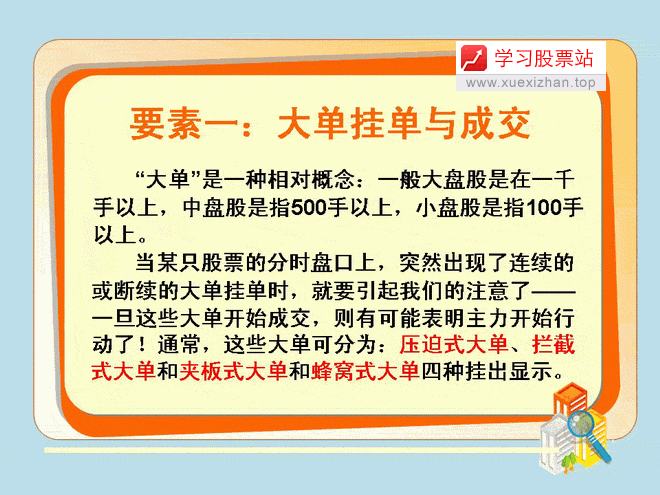 学习股票站
www.xuexizhan.top

要素一：大单挂单与成交

“大单”是一种相对概念：一般大盘股是在一千手以上，中盘股是指500手以上，小盘股是指100手以上。

当某只股票的分时盘口上，突然出现了连续的或断续的大单挂单时，就要引起我们的注意了——一旦这些大单开始成交，则有可能表明主力开始行动了！通常，这些大单可分为：压迫式大单、拦截式大单和夹板式大单和蜂窝式大单四种挂出显示。